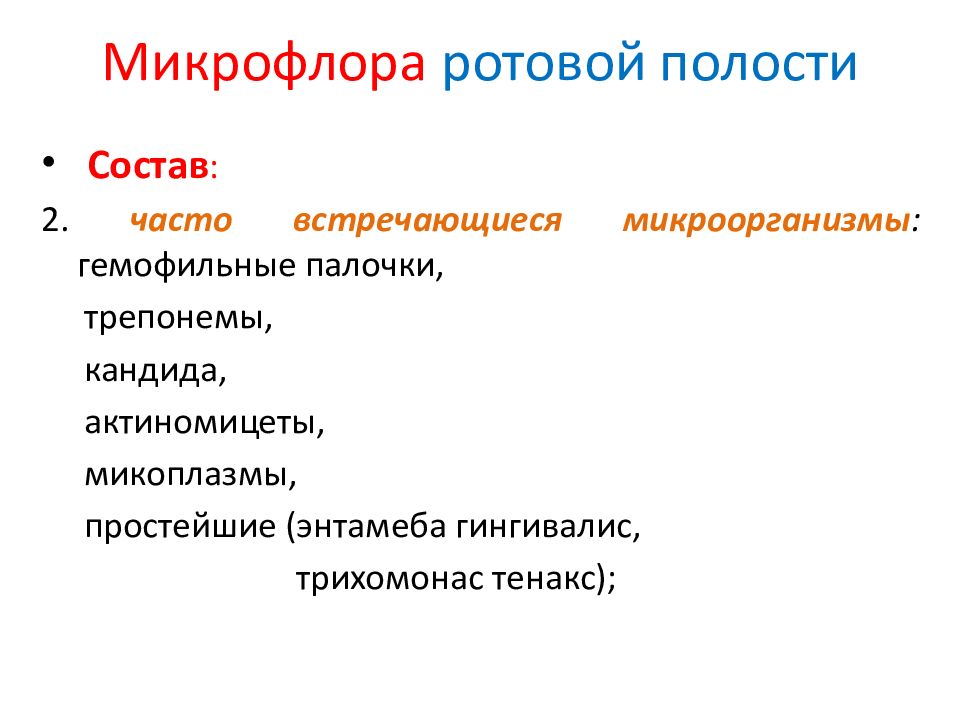 Микрофлора ротовой полости

• Состав:

2. часто встречающиеся микроорганизмы: гемофильные палочки,

трепонемы,

кандида,

актиномицеты,

микоплазмы,

простейшие (энтамеба гингивалис, трихомонас тенакс);